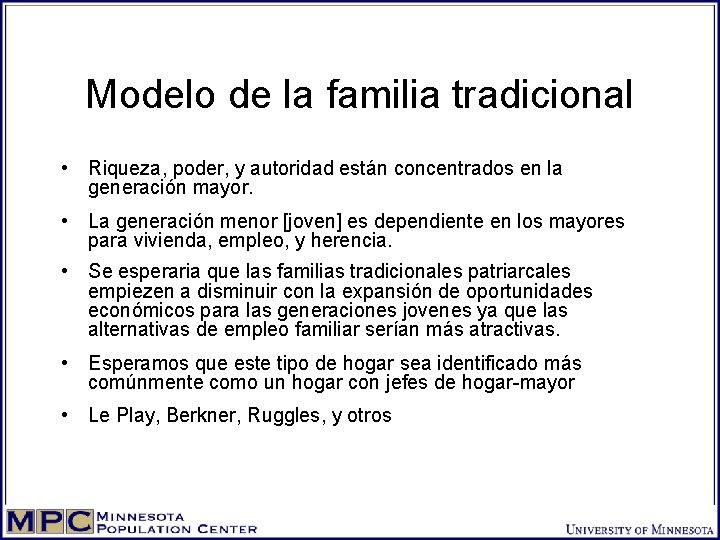 Modelo de la familia tradicional

• Riqueza, poder, y autoridad están concentrados en la generación mayor.

• La generación menor [joven] es dependiente en los mayores para vivienda, empleo, y herencia.

• Se esperaria que las familias tradicionales patriarcales empiezen a disminuir con la expansión de oportunidades económicos para las generaciones jovenes ya que las alternativas de empleo familiar serían más atractivas.

• Esperamos que este tipo de hogar sea identificado más comúnmente como un hogar con jefes de hogar-mayor

• Le Play, Berkner, Ruggles, y otros

MPC MINNESOTA POPULATION CENTER

UNIVERSITY OF MINNESOTA